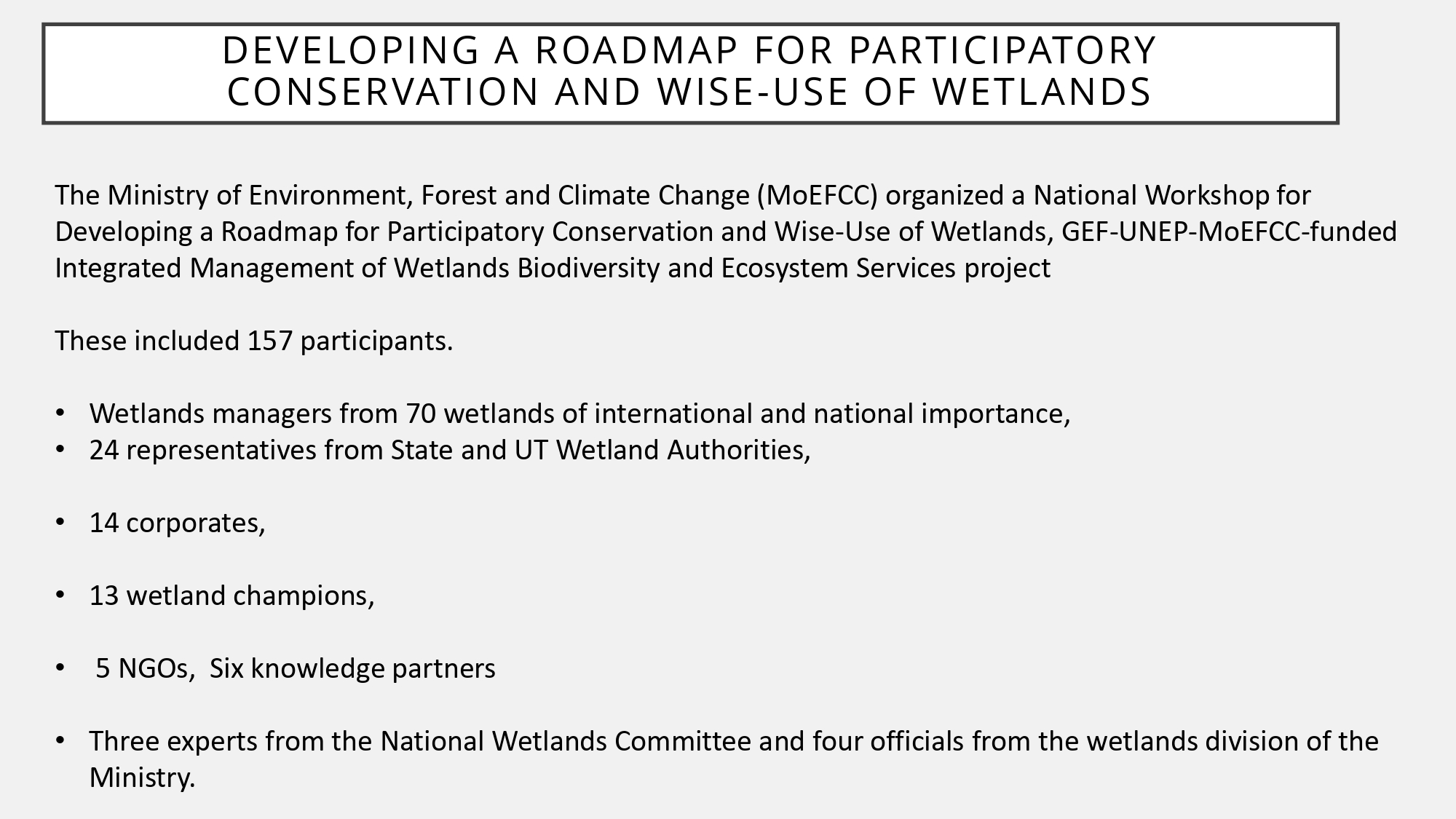 DEVELOPING A ROADMAP FOR PARTICIPATORY CONSERVATION AND WISE-USE OF WETLANDS

The Ministry of Environment, Forest and Climate Change (MoEFCC) organized a National Workshop for Developing a Roadmap for Participatory Conservation and Wise-Use of Wetlands, GEF-UNEP-MoEFCC-funded Integrated Management of Wetlands Biodiversity and Ecosystem Services project

These included 157 participants.

• Wetlands managers from 70 wetlands of international and national importance,
• 24 representatives from State and UT Wetland Authorities,

• 14 corporates,

• 13 wetland champions,

• 5 NGOs, Six knowledge partners

• Three experts from the National Wetlands Committee and four officials from the wetlands division of the Ministry.